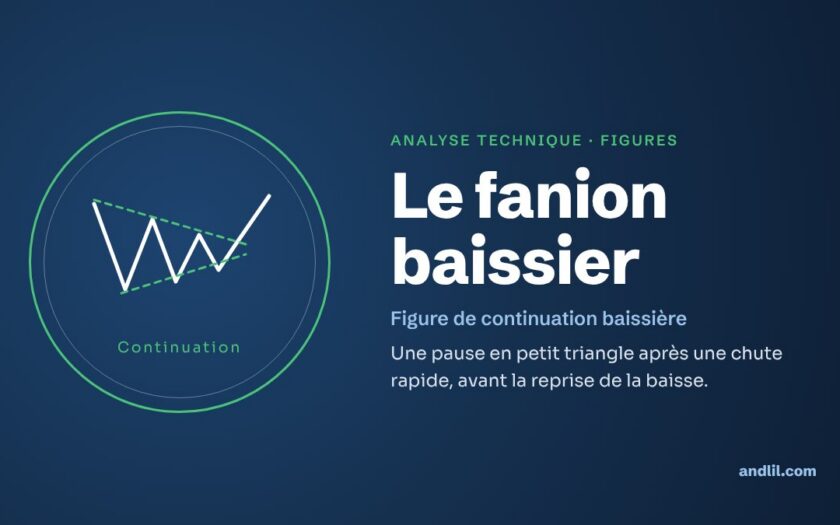 Continuation

ANALYSE TECHNIQUE · FIGURES

Le fanion baissier

Figure de continuation baissière

Une pause en petit triangle après une chute rapide, avant la reprise de la baisse.

andlil.com